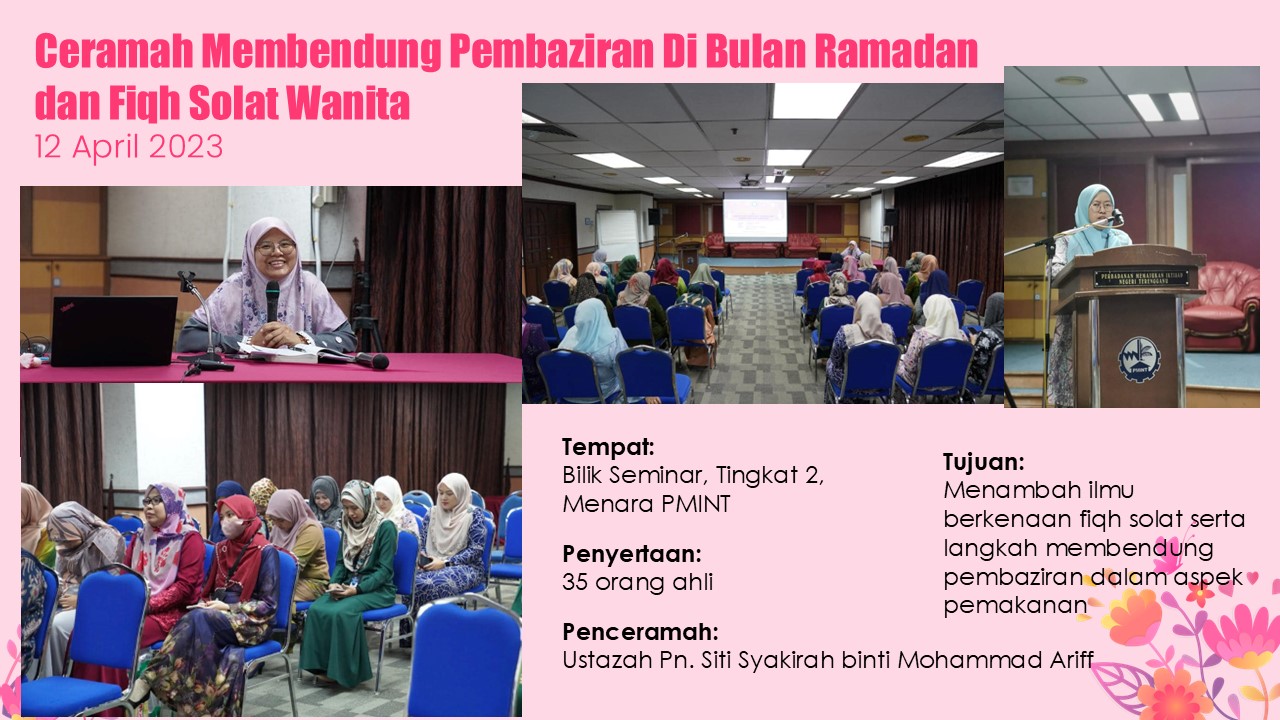 Ceramah Membendung Pembaziran Di Bulan Ramadan dan Fiqh Solat Wanita
12 April 2023

PERBADANAN MEMAJUKAN IKTISAD NEGERI TERENGGANU

PMINT

Tempat:
Bilik Seminar, Tingkat 2, Menara PMINT

Penyertaan:
35 orang ahli

Penceramah:
Ustazah Pn. Siti Syakirah binti Mohammad Ariff

Tujuan:
Menambah ilmu berkenaan fiqh solat serta langkah membendung pembaziran dalam aspek pemakanan